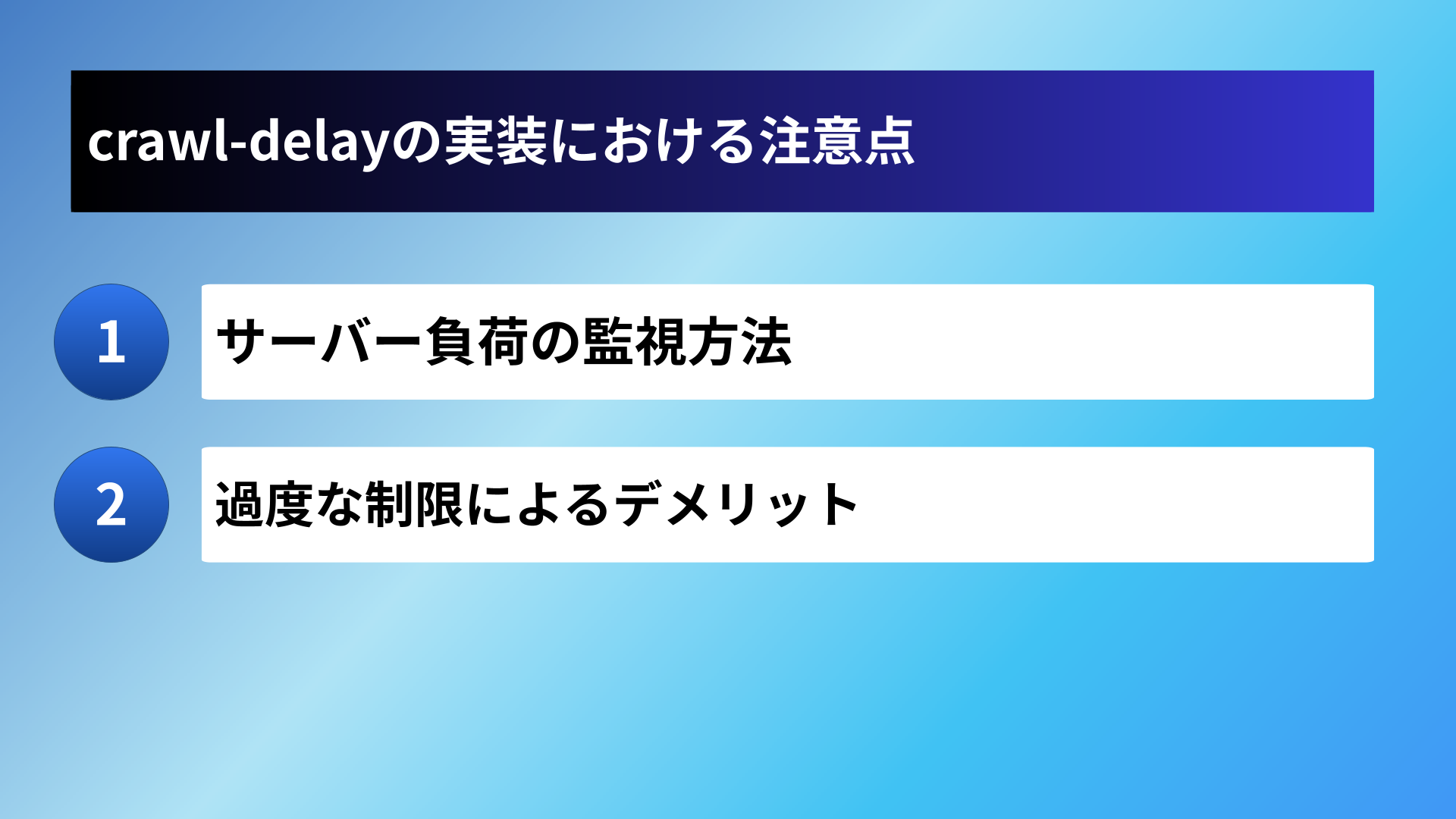 crawl-delayの実装における注意点

1 サーバー負荷の監視方法

2 過度な制限によるデメリット